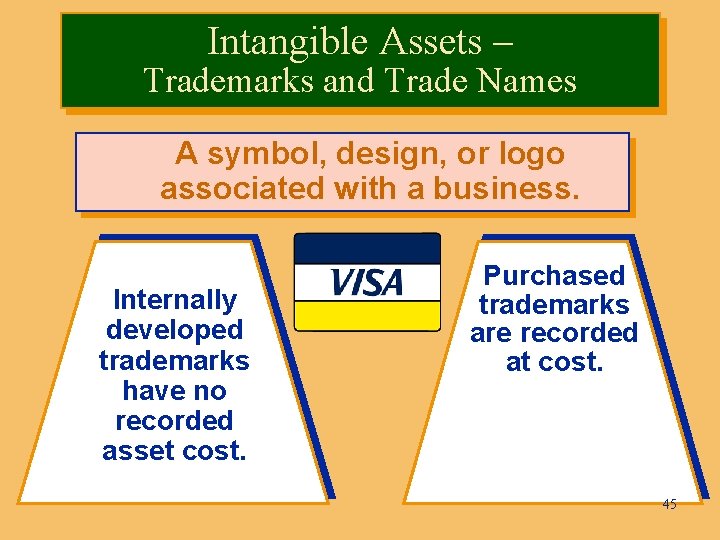 Intangible Assets –
Trademarks and Trade Names

A symbol, design, or logo associated with a business.

Internally developed trademarks have no recorded asset cost.

VISA

Purchased trademarks are recorded at cost.

45